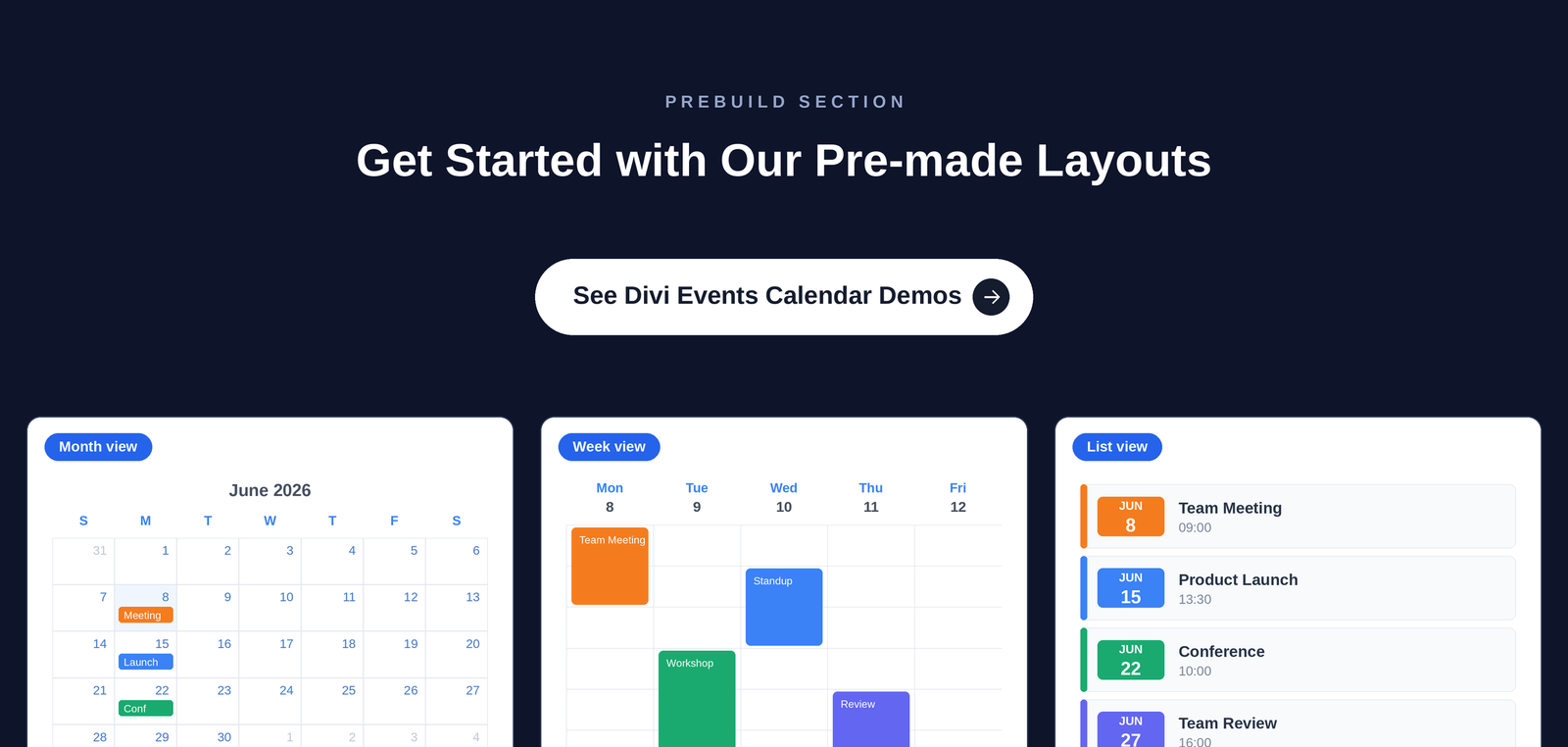 PREBUILD SECTION

Get Started with Our Pre-made Layouts

See Divi Events Calendar Demos

Month view

June 2026

| S | M | T | W | T | F | S |
|---|---|---|---|---|---|---|
| 31 | 1 | 2 | 3 | 4 | 5 | 6 |
| 7 | 8 Meeting | 9 | 10 | 11 | 12 | 13 |
| 14 | 15 Launch | 16 | 17 | 18 | 19 | 20 |
| 21 | 22 Conf | 23 | 24 | 25 | 26 | 27 |
| 28 | 29 | 30 | 1 | 2 | 3 | 4 |

Week view

Mon 8
Tue 9
Wed 10
Thu 11
Fri 12

Team Meeting
Standup
Workshop
Review

List view

JUN 8 Team Meeting 09:00

JUN 15 Product Launch 13:30

JUN 22 Conference 10:00

JUN 27 Team Review 16:00